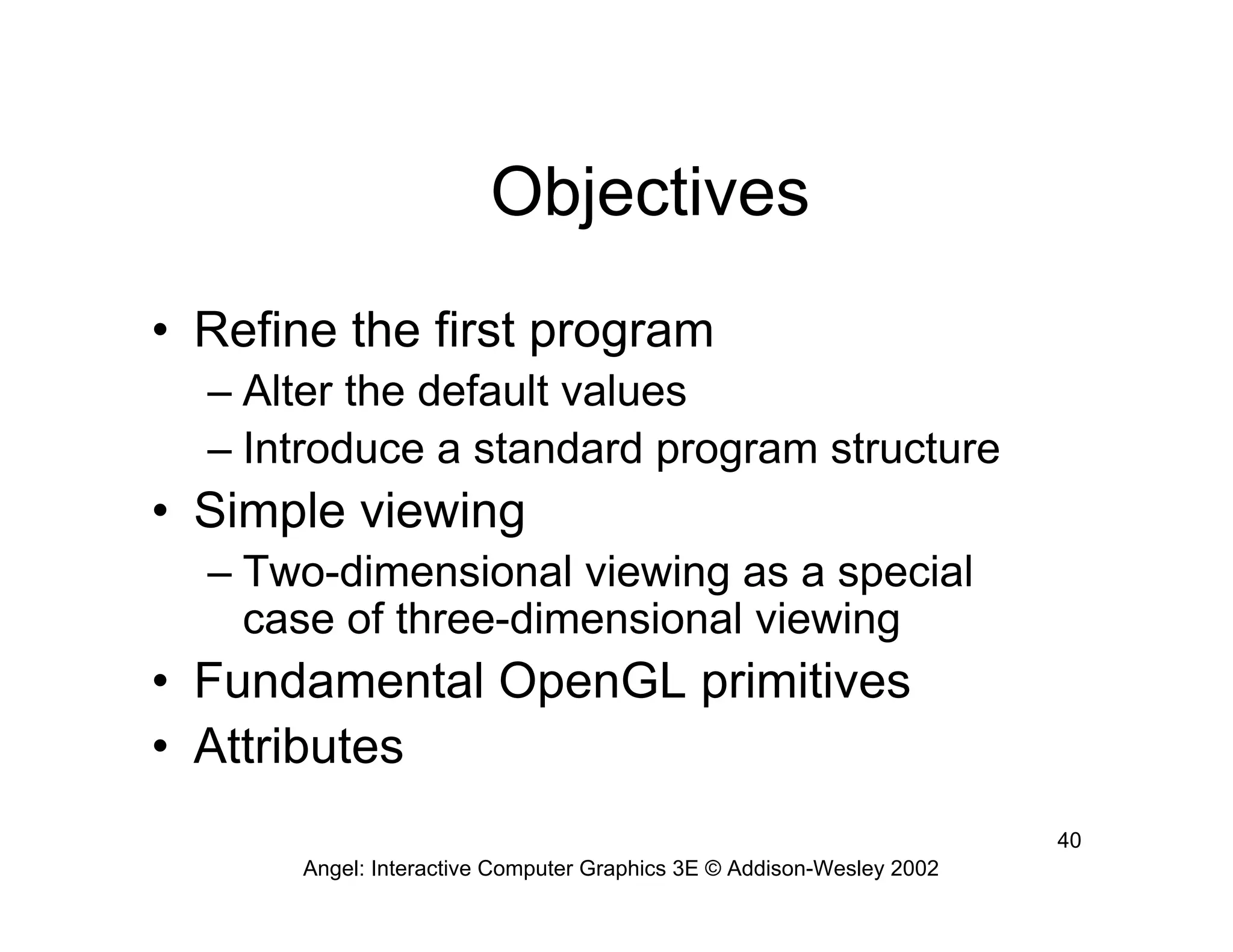 Objectives

• Refine the first program
  – Alter the default values
  – Introduce a standard program structure
• Simple viewing
  – Two-dimensional viewing as a special case of three-dimensional viewing
• Fundamental OpenGL primitives
• Attributes

40

Angel: Interactive Computer Graphics 3E © Addison-Wesley 2002